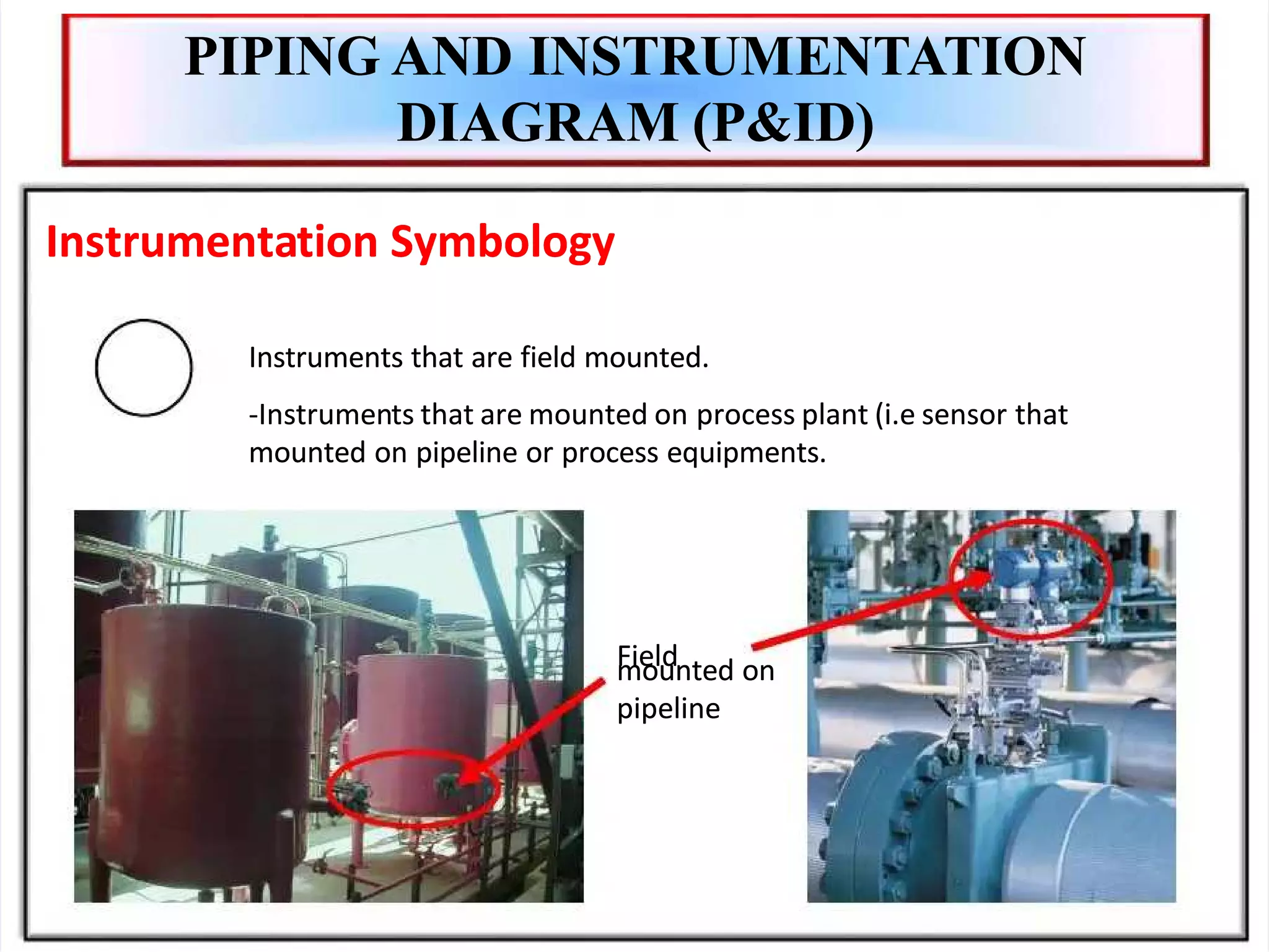 PIPING AND INSTRUMENTATION DIAGRAM (P&ID)

Instrumentation Symbology

Instruments that are field mounted.

-Instruments that are mounted on process plant (i.e sensor that mounted on pipeline or process equipments.

Field mounted on pipeline